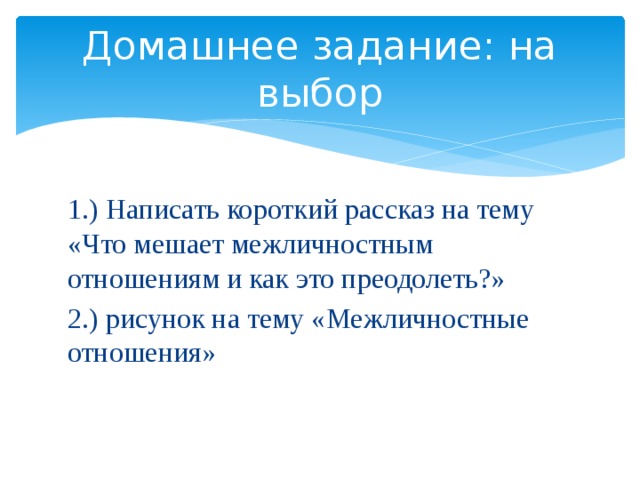 Домашнее задание: на выбор

1.) Написать короткий рассказ на тему «Что мешает межличностным отношениям и как это преодолеть?»

2.) рисунок на тему «Межличностные отношения»